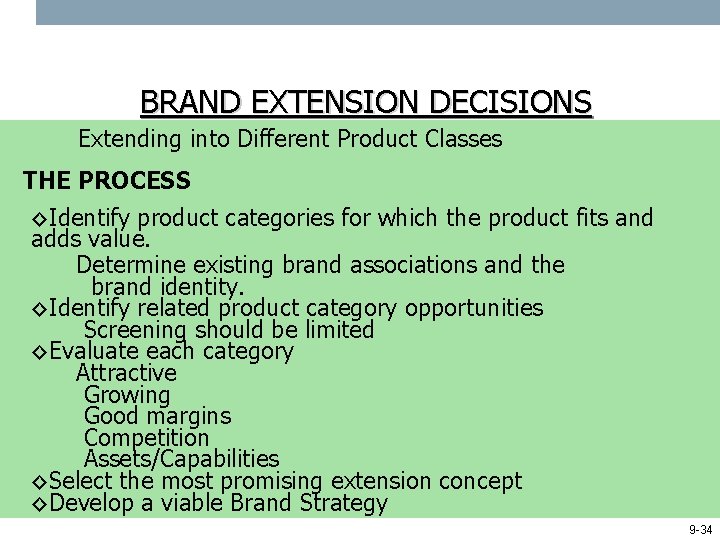 BRAND EXTENSION DECISIONS

Extending into Different Product Classes

THE PROCESS

◇Identify product categories for which the product fits and adds value.

Determine existing brand associations and the brand identity.

◇Identify related product category opportunities

Screening should be limited

◇Evaluate each category

Attractive

Growing

Good margins

Competition

Assets/Capabilities

◇Select the most promising extension concept

◇Develop a viable Brand Strategy

9-34